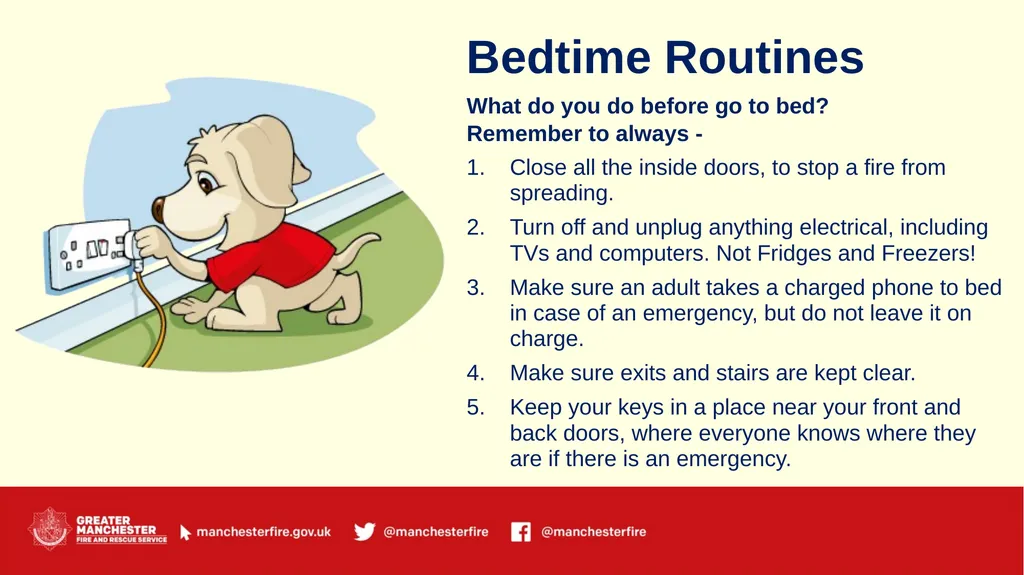 Bedtime Routines

What do you do before go to bed?
Remember to always -

1. Close all the inside doors, to stop a fire from spreading.
2. Turn off and unplug anything electrical, including TVs and computers. Not Fridges and Freezers!
3. Make sure an adult takes a charged phone to bed in case of an emergency, but do not leave it on charge.
4. Make sure exits and stairs are kept clear.
5. Keep your keys in a place near your front and back doors, where everyone knows where they are if there is an emergency.

GREATER MANCHESTER FIRE AND RESCUE SERVICE
manchesterfire.gov.uk
@manchesterfire
@manchesterfire